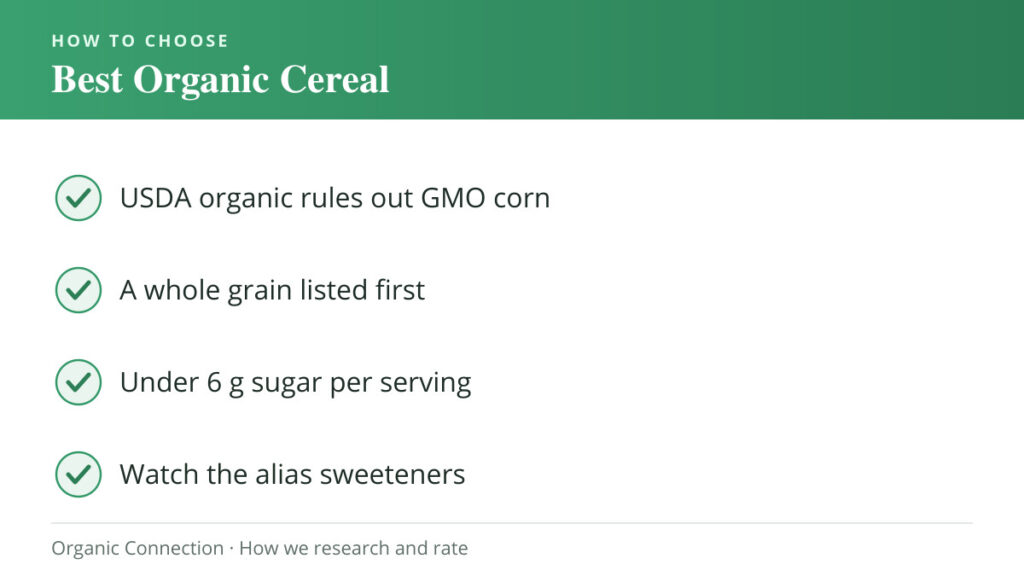 HOW TO CHOOSE
Best Organic Cereal

USDA organic rules out GMO corn

A whole grain listed first

Under 6 g sugar per serving

Watch the alias sweeteners

Organic Connection · How we research and rate